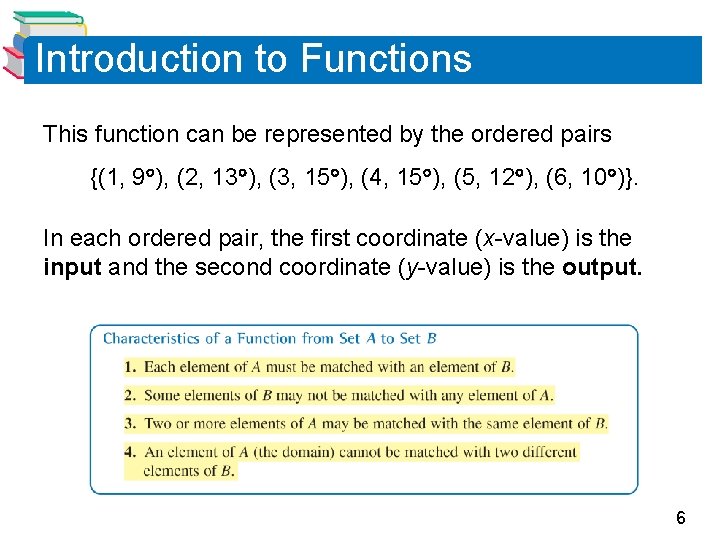 Introduction to Functions

This function can be represented by the ordered pairs

$\{(1, 9°), (2, 13°), (3, 15°), (4, 15°), (5, 12°), (6, 10°)\}$.

In each ordered pair, the first coordinate ($x$-value) is the **input** and the second coordinate ($y$-value) is the **output.**

Characteristics of a Function from Set $A$ to Set $B$

1. Each element of $A$ must be matched with an element of $B$.

2. Some elements of $B$ may not be matched with any element of $A$.

3. Two or more elements of $A$ may be matched with the same element of $B$.

4. An element of $A$ (the domain) cannot be matched with two different elements of $B$.

6